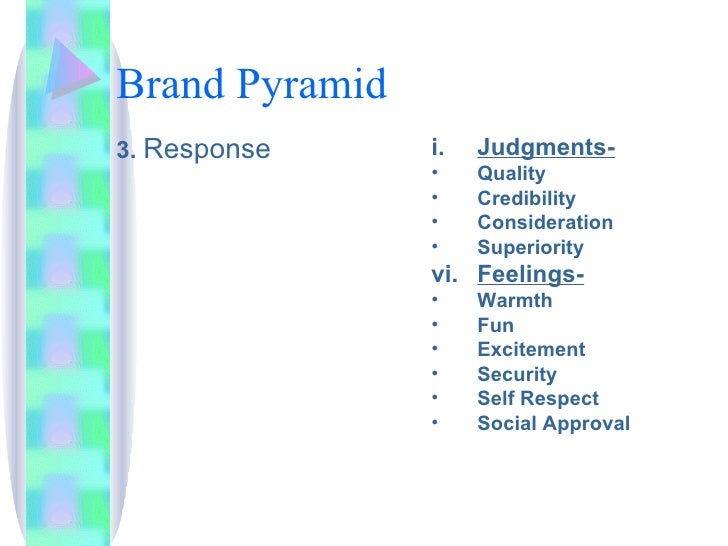 Brand Pyramid

3. Response

i. Judgments-
• Quality
• Credibility
• Consideration
• Superiority

vi. Feelings-
• Warmth
• Fun
• Excitement
• Security
• Self Respect
• Social Approval